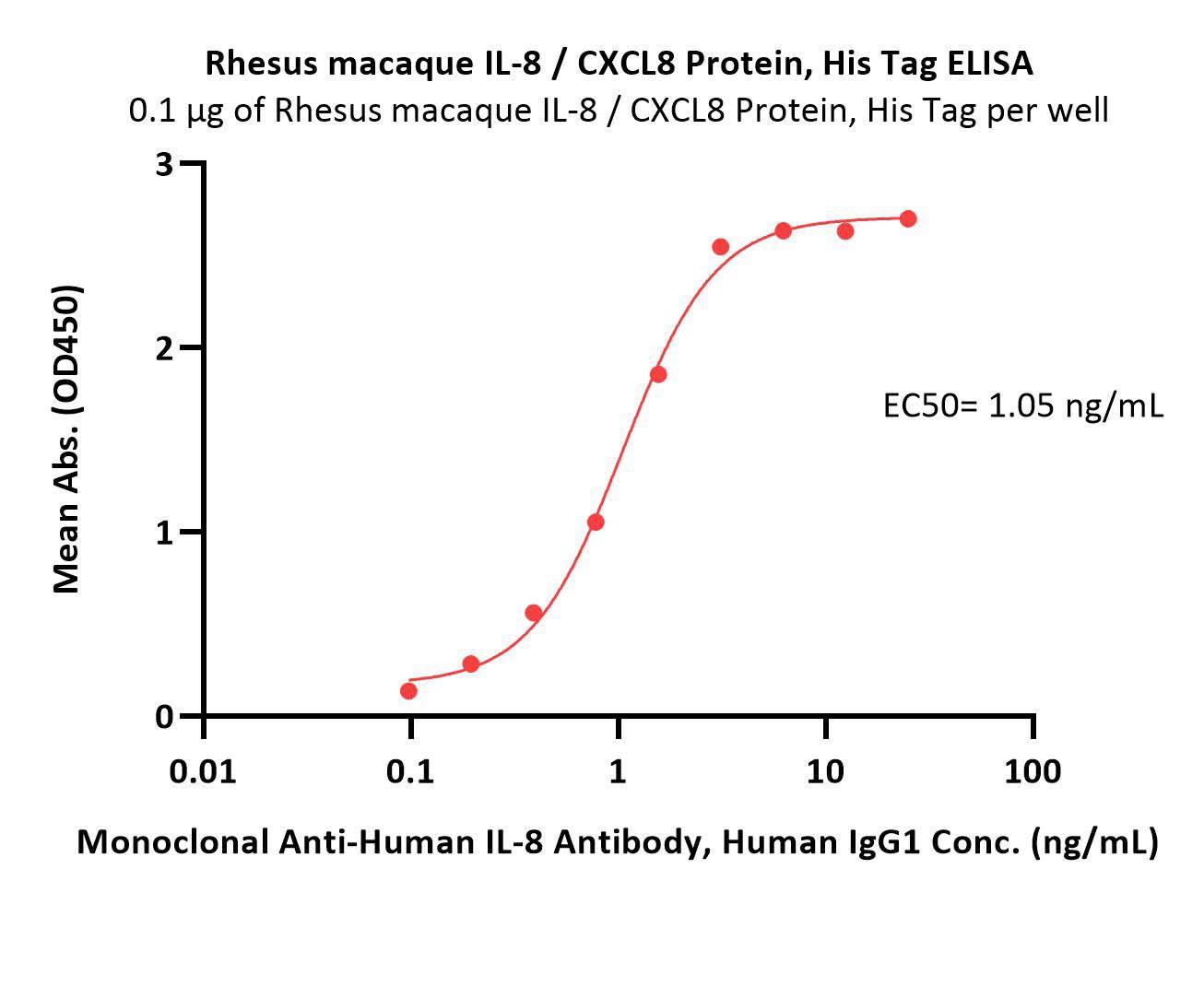 Rhesus macaque IL-8 / CXCL8 Protein, His Tag ELISA
0.1 μg of Rhesus macaque IL-8 / CXCL8 Protein, His Tag per well

Mean Abs. (OD450)

3
2
1
0

EC50= 1.05 ng/mL

0.01
0.1
1
10
100

Monoclonal Anti-Human IL-8 Antibody, Human IgG1 Conc. (ng/mL)